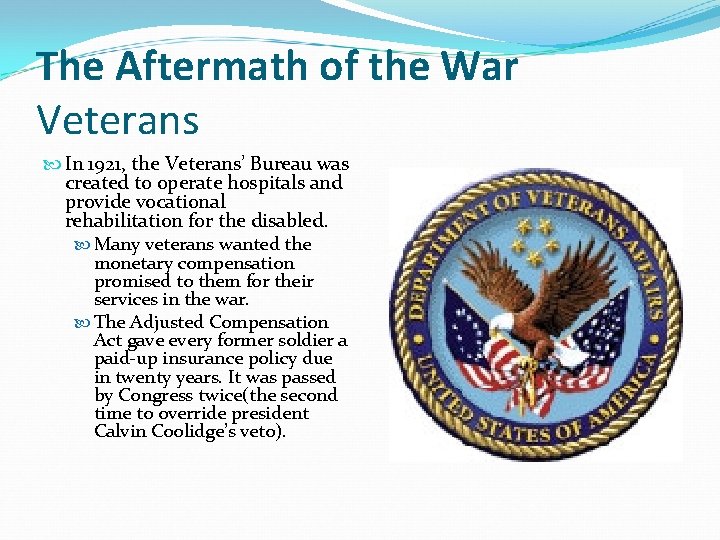 The Aftermath of the War
Veterans

In 1921, the Veterans' Bureau was created to operate hospitals and provide vocational rehabilitation for the disabled.

Many veterans wanted the monetary compensation promised to them for their services in the war.

The Adjusted Compensation Act gave every former soldier a paid-up insurance policy due in twenty years. It was passed by Congress twice(the second time to override president Calvin Coolidge's veto).

DEPARTMENT OF VETERANS AFFAIRS
UNITED STATES OF AMERICA